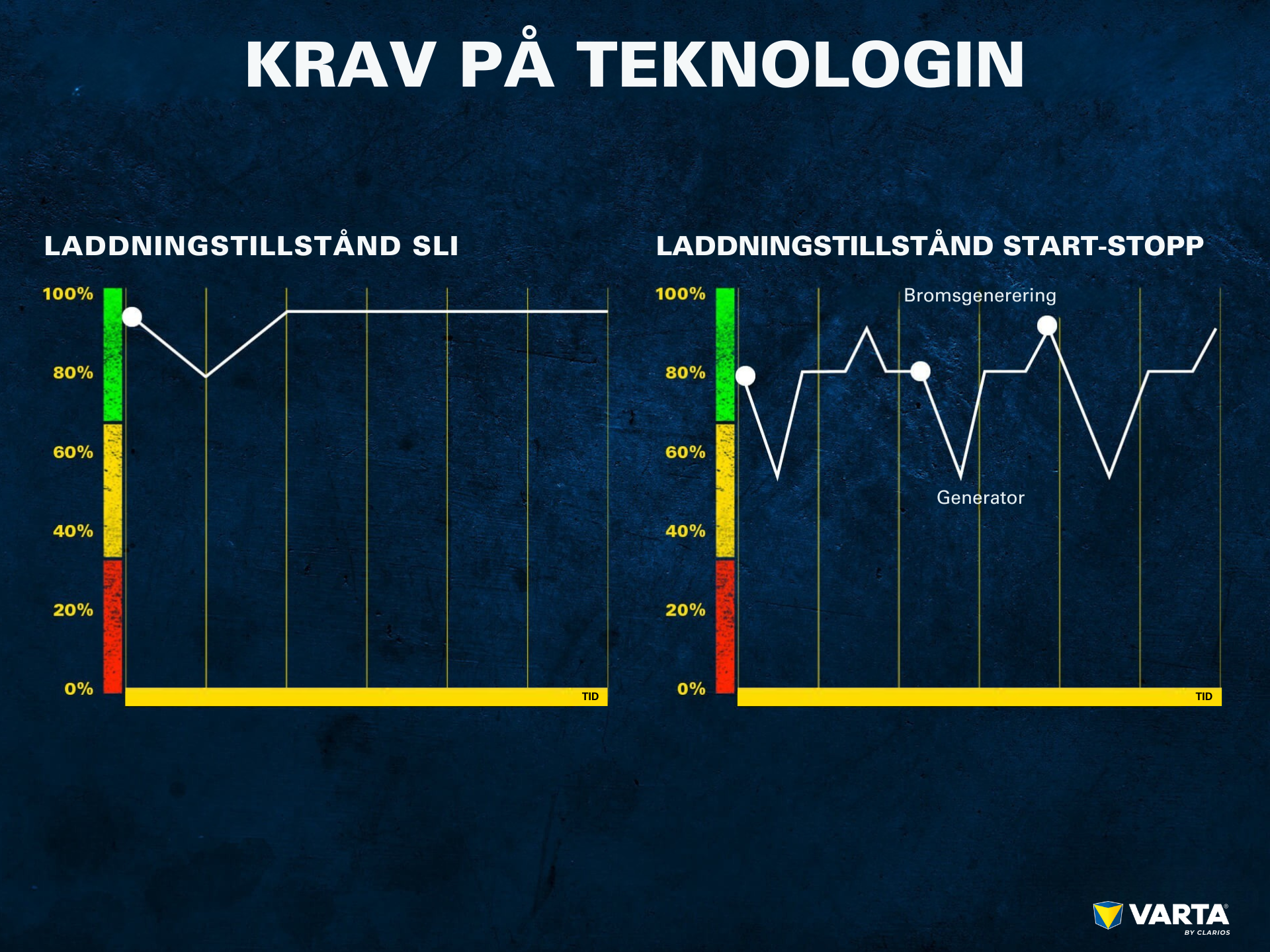 KRAV PÅ TEKNOLOGIN

LADDNINGSTILLSTÅND SLI

100%
80%
60%
40%
20%
0%
TID

LADDNINGSTILLSTÅND START-STOPP

100%
80%
60%
40%
20%
0%
Bromsgenerering
Generator
TID

VARTA®
BY CLARIOS